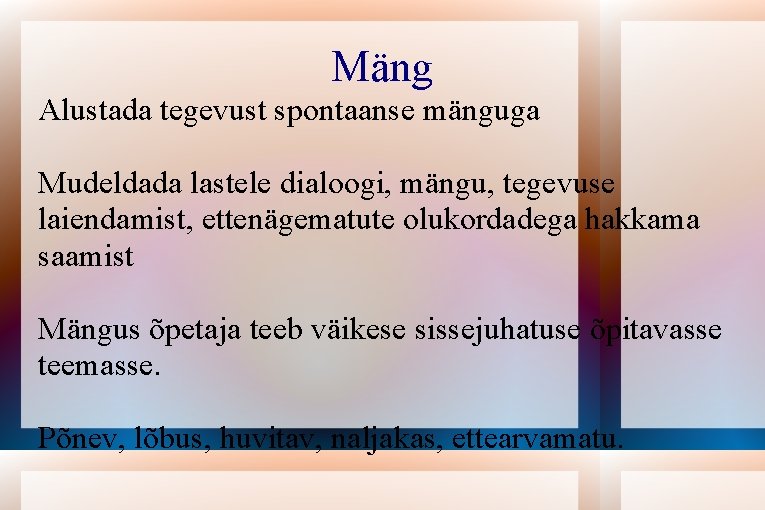 Mäng

Alustada tegevust spontaanse mänguga

Mudeldada lastele dialoogi, mängu, tegevuse laiendamist, ettenägematute olukordadega hakkama saamist

Mängus õpetaja teeb väikese sissejuhatuse õpitavasse teemasse.

Põnev, lõbus, huvitav, naljakas, ettearvamatu.